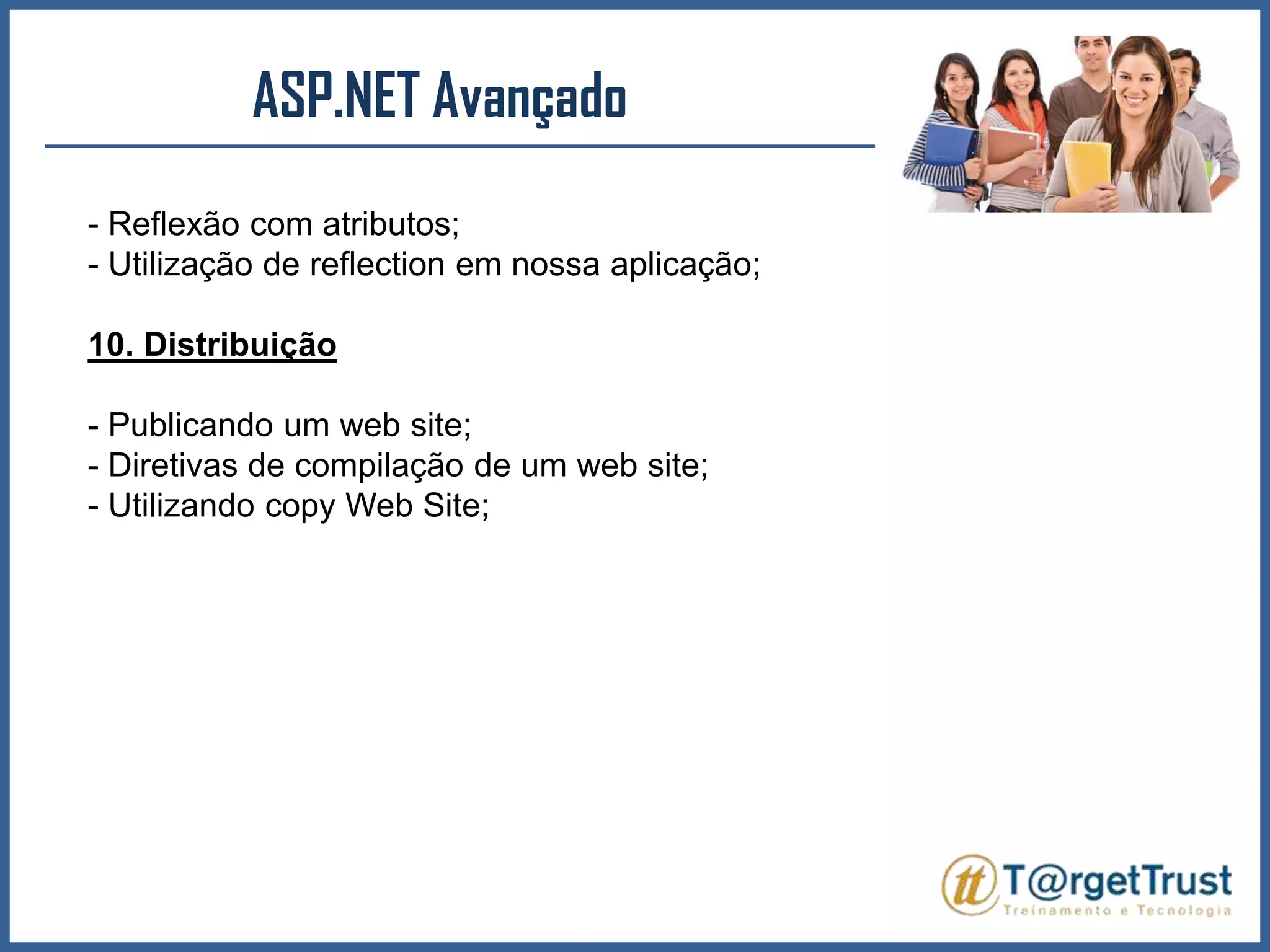 ASP.NET Avançado

- Reflexão com atributos;
- Utilização de reflection em nossa aplicação;

10. Distribuição

- Publicando um web site;
- Diretivas de compilação de um web site;
- Utilizando copy Web Site;

tt T@rgetTrust
Treinamento e Tecnologia